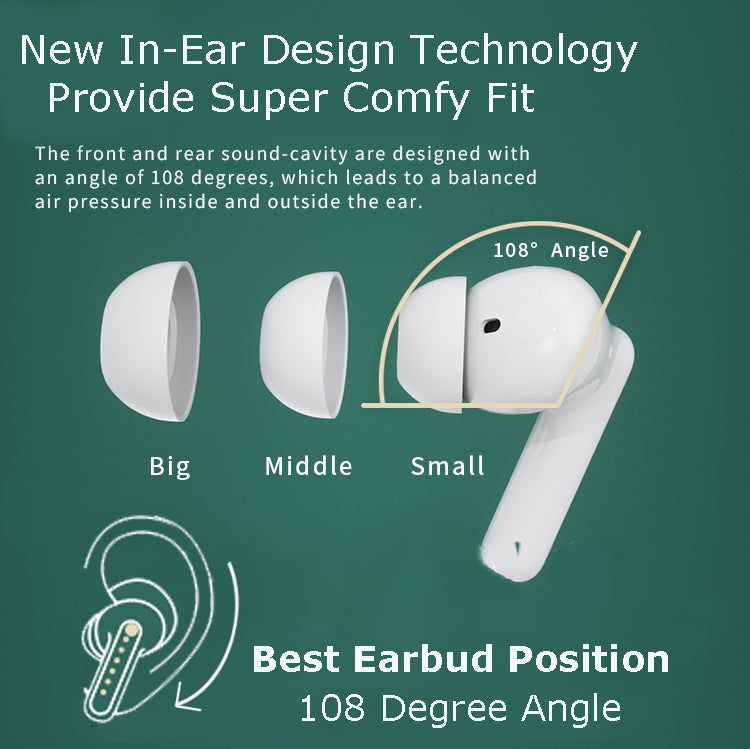 New In-Ear Design Technology
Provide Super Comfy Fit

The front and rear sound-cavity are designed with an angle of 108 degrees, which leads to a balanced air pressure inside and outside the ear.

108° Angle

Big

Middle

Small

Best Earbud Position
108 Degree Angle